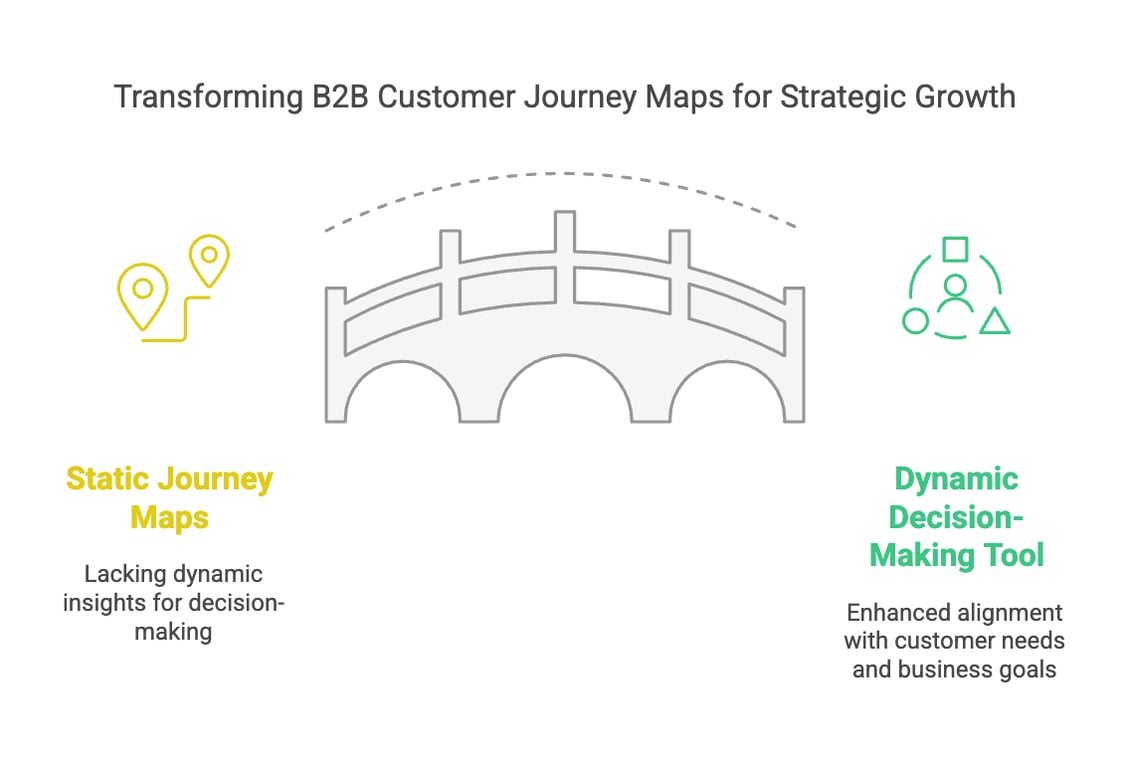 Transforming B2B Customer Journey Maps for Strategic Growth

Static Journey Maps

Lacking dynamic insights for decision-making

Dynamic Decision-Making Tool

Enhanced alignment with customer needs and business goals